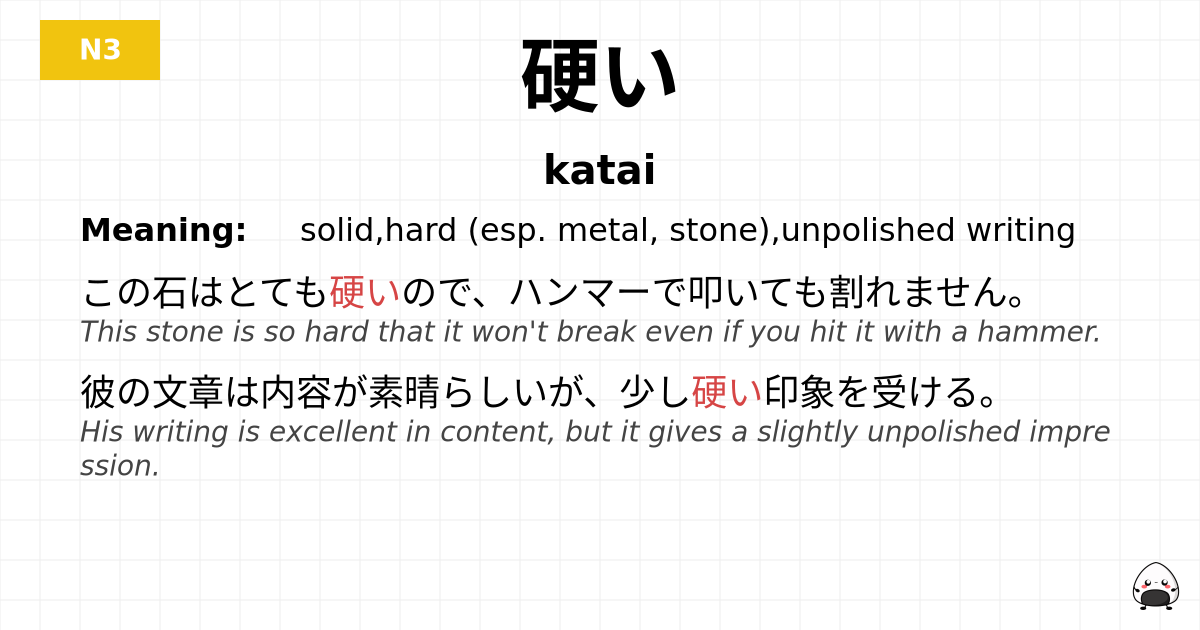 N3

硬い

katai

Meaning: solid,hard (esp. metal, stone),unpolished writing

この石はとても硬いので、ハンマーで叩いても割れません。
This stone is so hard that it won't break even if you hit it with a hammer.

彼の文章は内容が素晴らしいが、少し硬い印象を受ける。
His writing is excellent in content, but it gives a slightly unpolished impression.